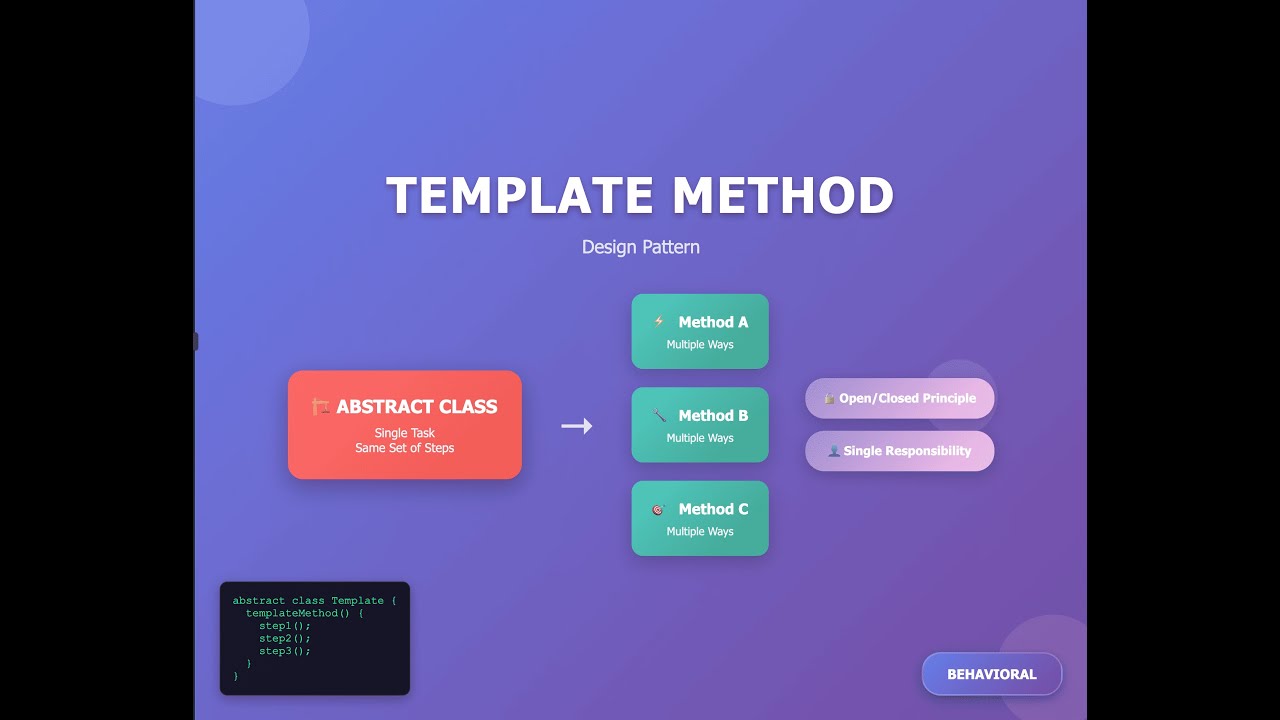 TEMPLATE METHOD

Design Pattern

ABSTRACT CLASS
Single Task
Same Set of Steps

→

Method A
Multiple Ways

Method B
Multiple Ways

Method C
Multiple Ways

Open/Closed Principle

Single Responsibility

abstract class Template {
  templateMethod() {
    step1();
    step2();
    step3();
  }
}

BEHAVIORAL